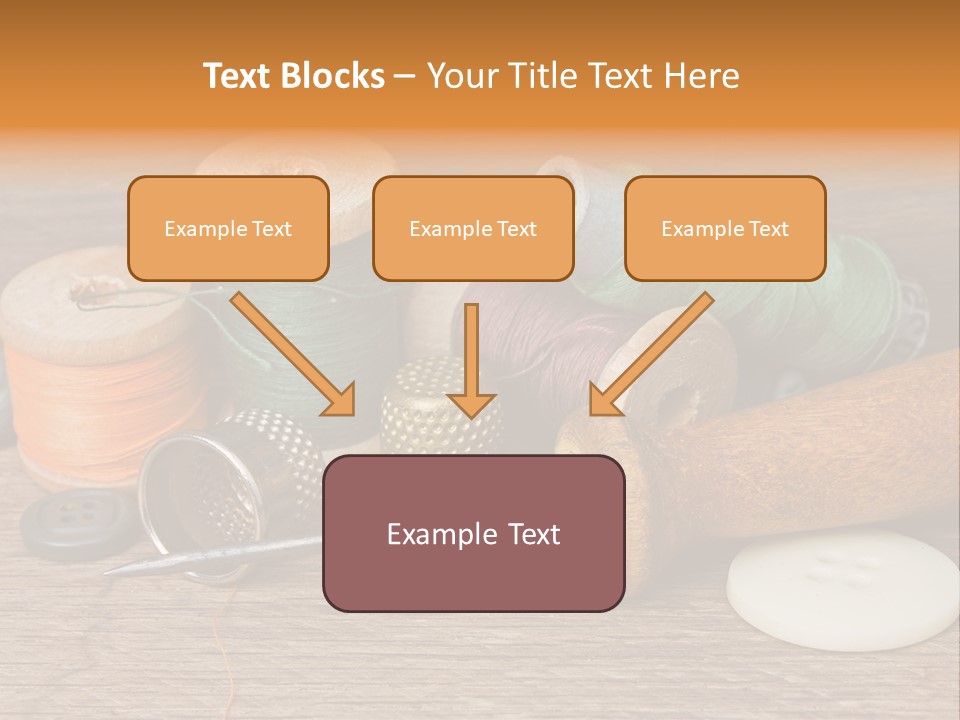 Text Blocks – Your Title Text Here

Example Text

Example Text

Example Text

Example Text